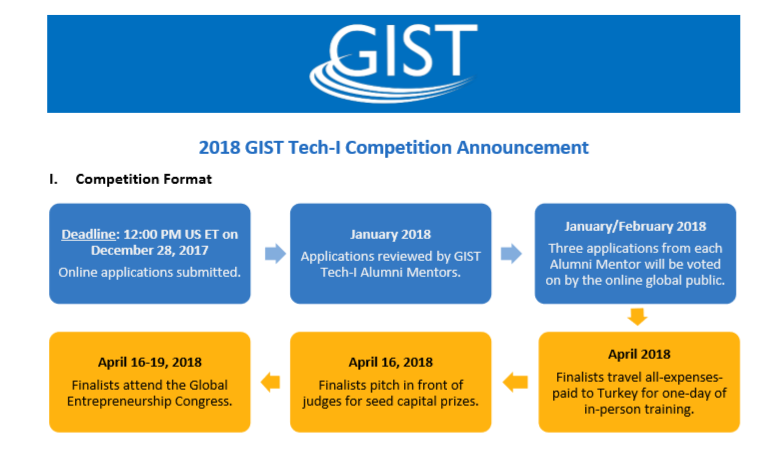 GIST

2018 GIST Tech-I Competition Announcement

I. Competition Format

Deadline: 12:00 PM US ET on December 28, 2017
Online applications submitted.

January 2018
Applications reviewed by GIST Tech-I Alumni Mentors.

January/February 2018
Three applications from each Alumni Mentor will be voted on by the online global public.

April 2018
Finalists travel all-expenses-paid to Turkey for one-day of in-person training.

April 16, 2018
Finalists pitch in front of judges for seed capital prizes.

April 16-19, 2018
Finalists attend the Global Entrepreneurship Congress.